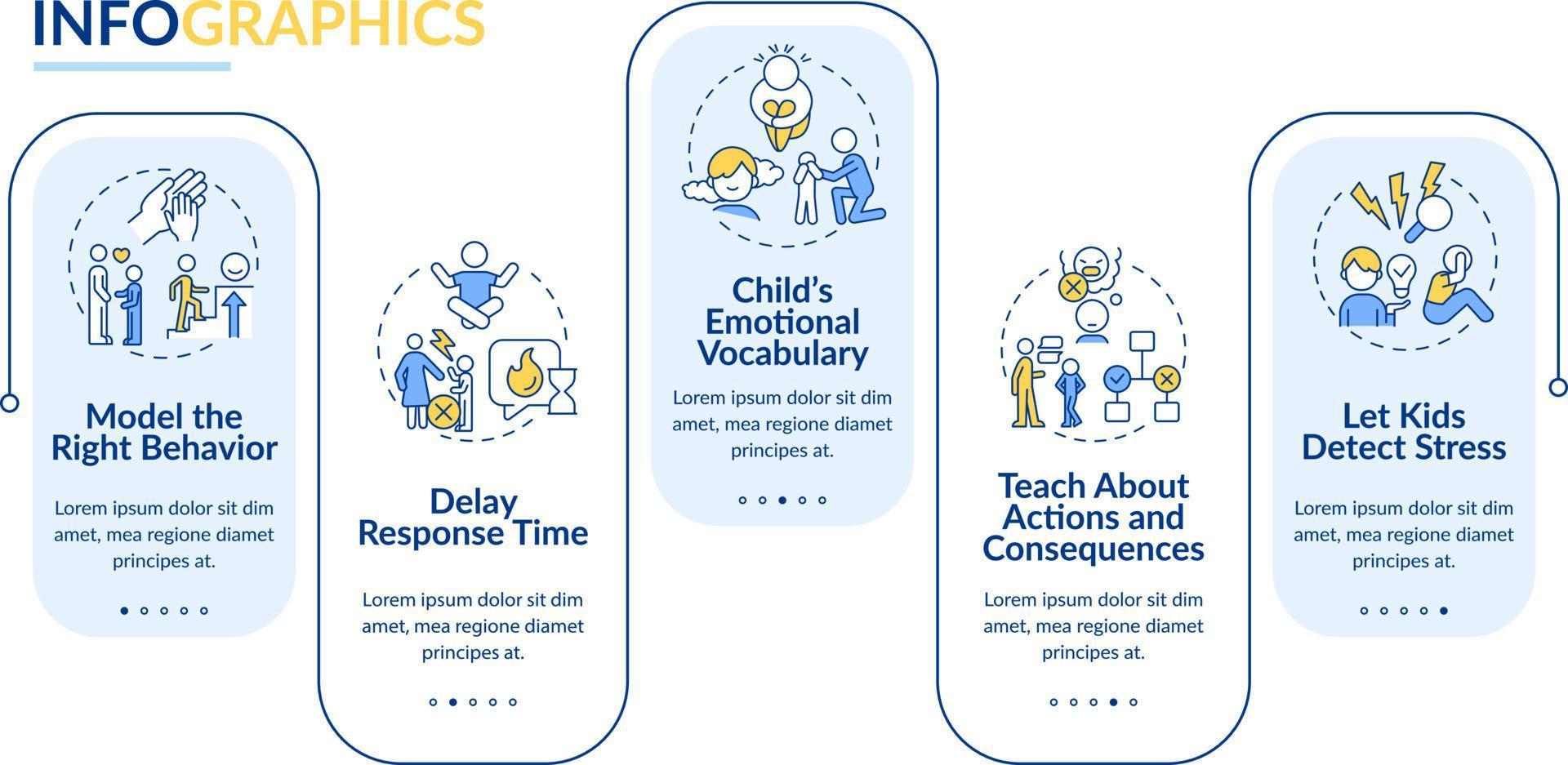 INFOGRAPHICS

Model the Right Behavior

Lorem ipsum dolor sit dim amet, mea regione diamet principes at.

Delay Response Time

Lorem ipsum dolor sit dim amet, mea regione diamet principes at.

Child's Emotional Vocabulary

Lorem ipsum dolor sit dim amet, mea regione diamet principes at.

Teach About Actions and Consequences

Lorem ipsum dolor sit dim amet, mea regione diamet principes at.

Let Kids Detect Stress

Lorem ipsum dolor sit dim amet, mea regione diamet principes at.